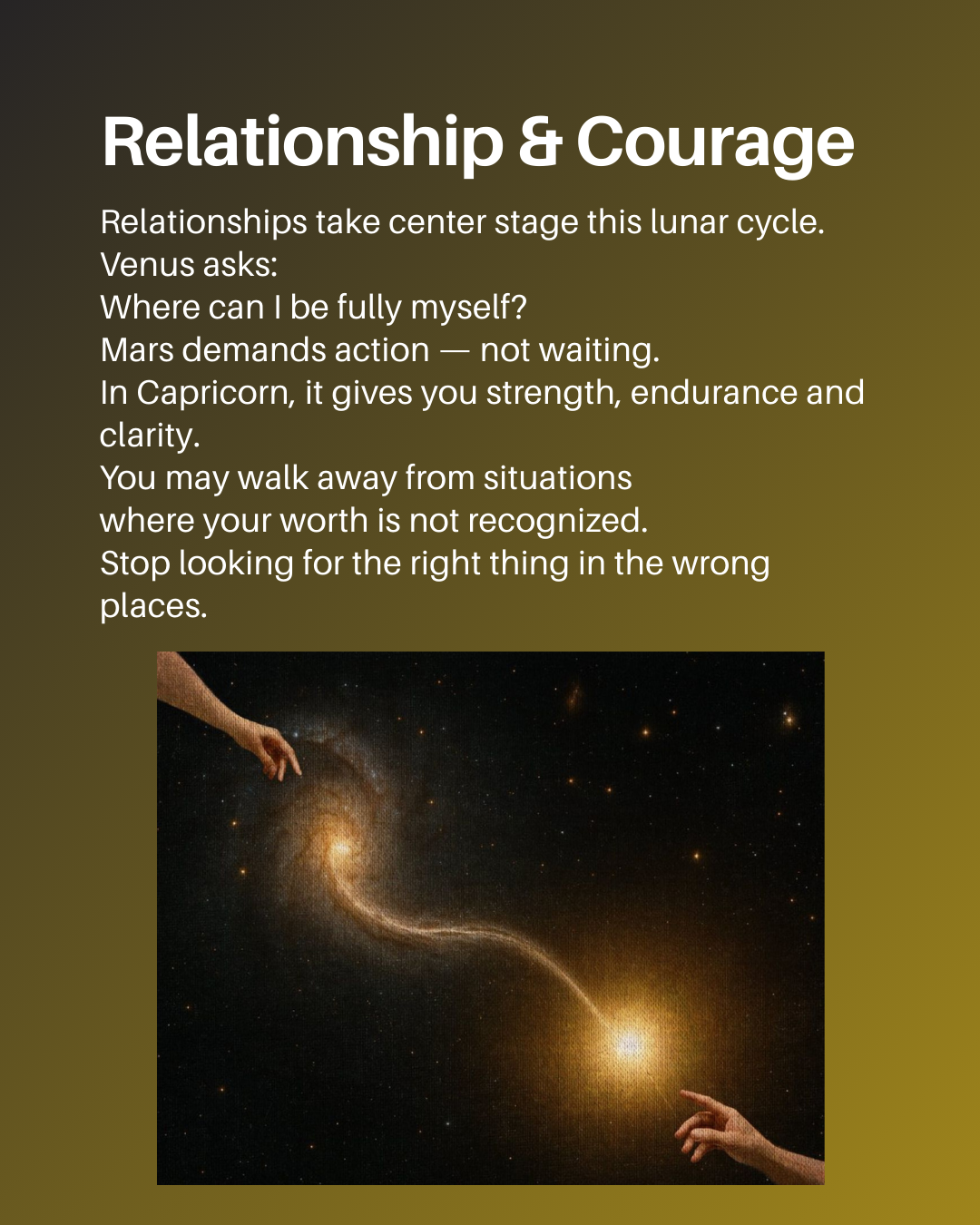 Relationship & Courage

Relationships take center stage this lunar cycle.
Venus asks:
Where can I be fully myself?
Mars demands action — not waiting.
In Capricorn, it gives you strength, endurance and clarity.
You may walk away from situations
where your worth is not recognized.
Stop looking for the right thing in the wrong places.